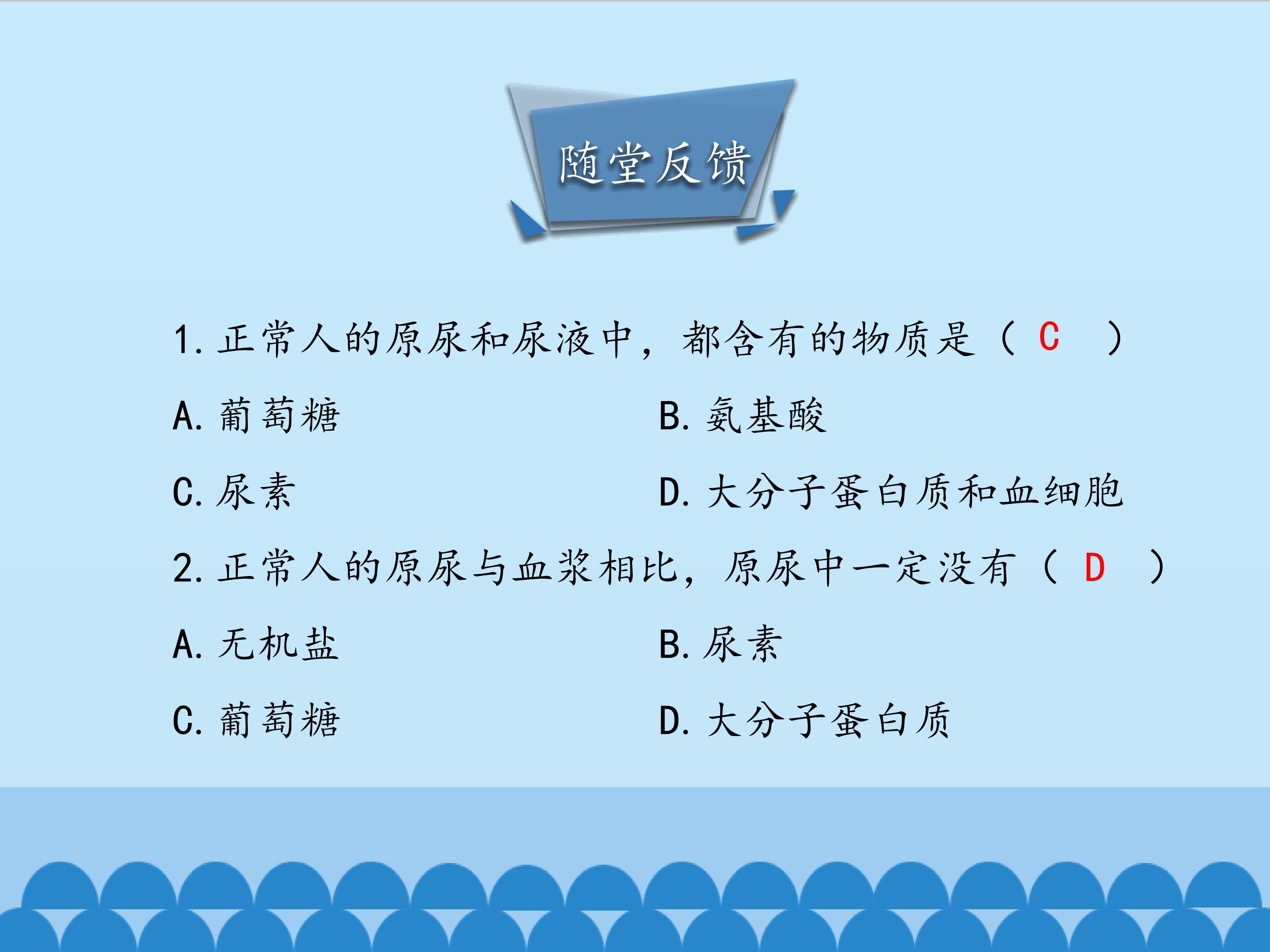 随堂反馈

1. 正常人的原尿和尿液中，都含有的物质是（ C ）

A. 葡萄糖

B. 氨基酸

C. 尿素

D. 大分子蛋白质和血细胞

2. 正常人的原尿与血浆相比，原尿中一定没有（ D ）

A. 无机盐

B. 尿素

C. 葡萄糖

D. 大分子蛋白质